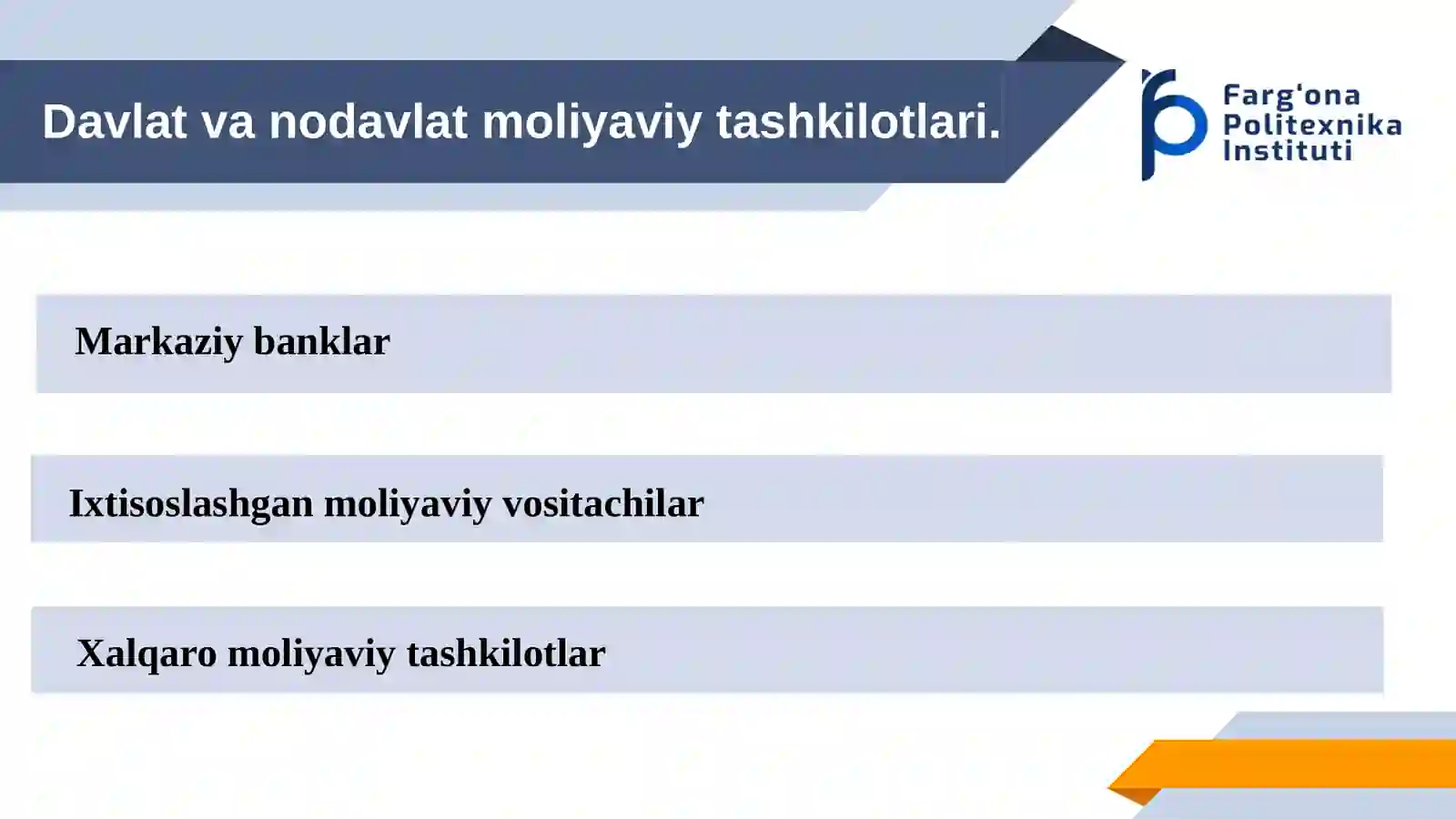 Davlat va nodavlat moliyaviy tashkilotlari.

Farg'ona Politexnika Instituti

Markaziy banklar

Ixtisoslashgan moliyaviy vositachilar

Xalqaro moliyaviy tashkilotlar